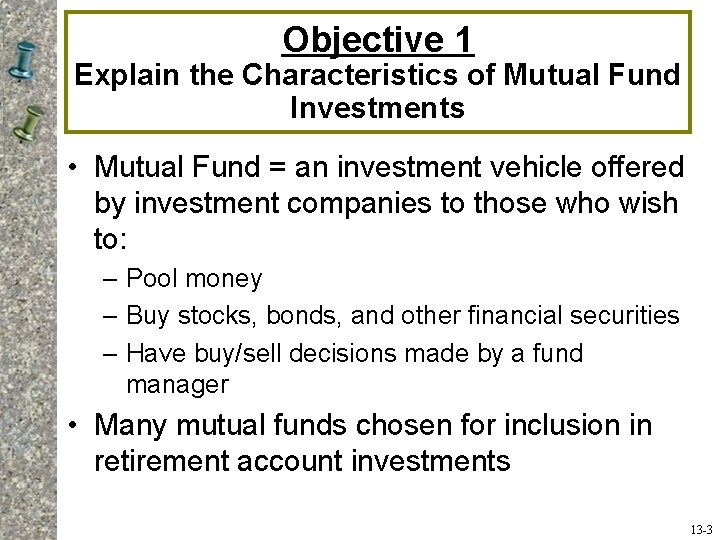 Objective 1
Explain the Characteristics of Mutual Fund Investments

• Mutual Fund = an investment vehicle offered by investment companies to those who wish to:
– Pool money
– Buy stocks, bonds, and other financial securities
– Have buy/sell decisions made by a fund manager
• Many mutual funds chosen for inclusion in retirement account investments

13-3